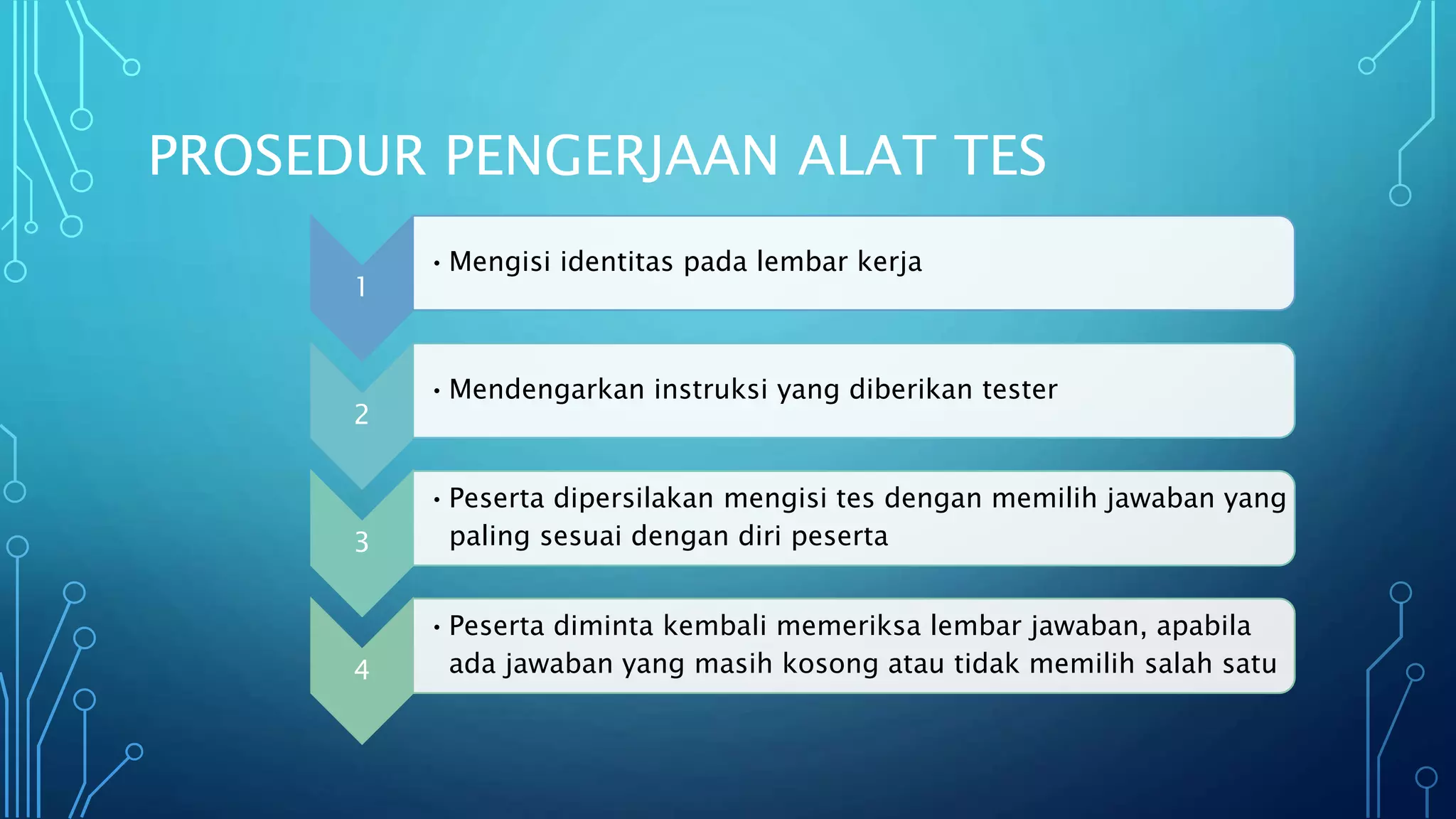 PROSEDUR PENGERJAAN ALAT TES

1

• Mengisi identitas pada lembar kerja

2

• Mendengarkan instruksi yang diberikan tester

3

• Peserta dipersilakan mengisi tes dengan memilih jawaban yang paling sesuai dengan diri peserta

4

• Peserta diminta kembali memeriksa lembar jawaban, apabila ada jawaban yang masih kosong atau tidak memilih salah satu